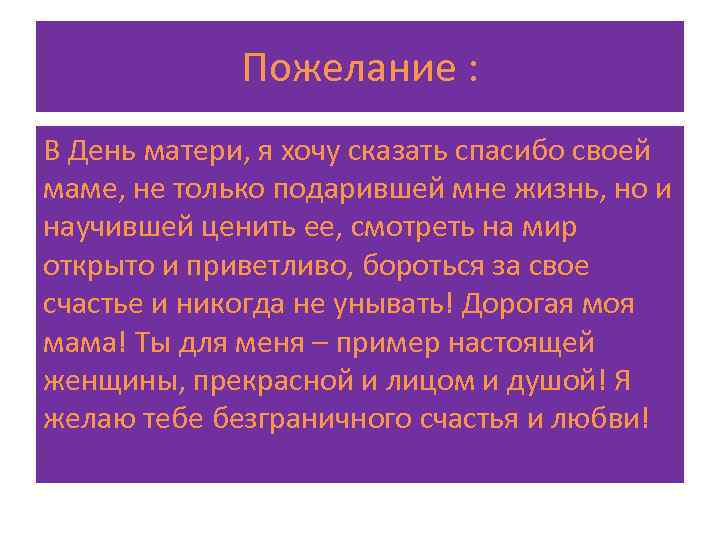 Пожелание :

В День матери, я хочу сказать спасибо своей маме, не только подарившей мне жизнь, но и научившей ценить ее, смотреть на мир открыто и приветливо, бороться за свое счастье и никогда не унывать! Дорогая моя мама! Ты для меня – пример настоящей женщины, прекрасной и лицом и душой! Я желаю тебе безграничного счастья и любви!